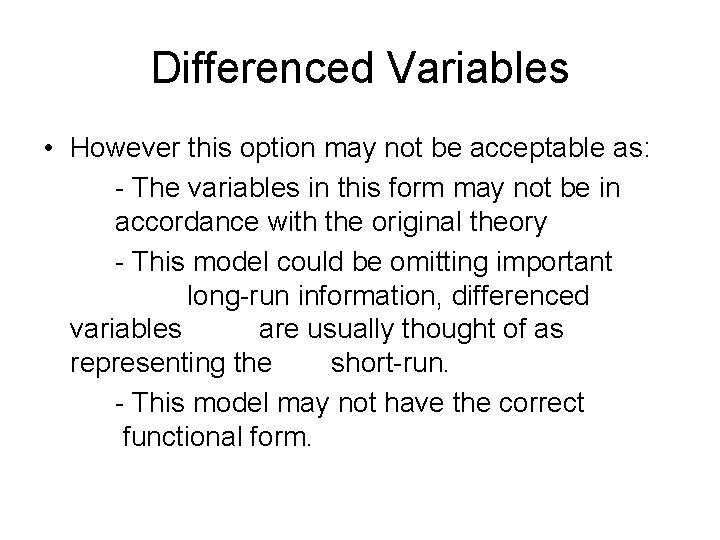 Differenced Variables

• However this option may not be acceptable as:

- The variables in this form may not be in accordance with the original theory

- This model could be omitting important long-run information, differenced variables are usually thought of as representing the short-run.

- This model may not have the correct functional form.